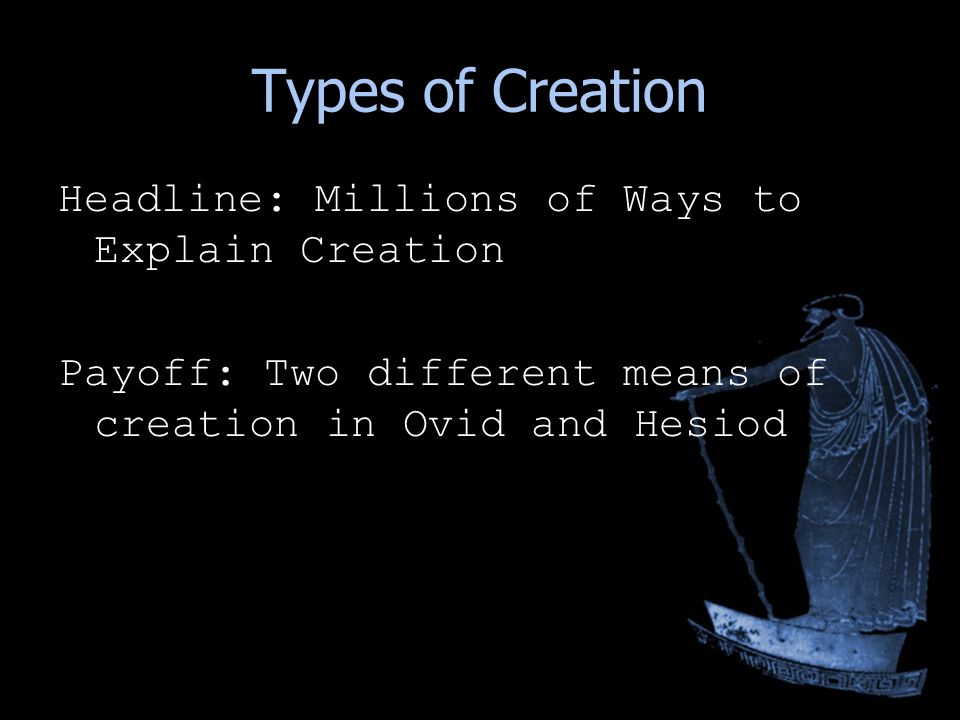 Types of Creation

Headline: Millions of Ways to Explain Creation

Payoff: Two different means of creation in Ovid and Hesiod